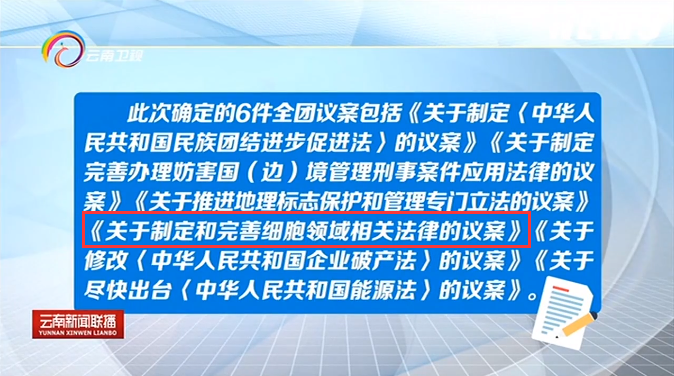 云南卫视

此次确定的6件全团议案包括《关于制定〈中华人民共和国民族团结进步促进法〉的议案》《关于制定完善办理妨害国（边）境管理刑事案件应用法律的议案》《关于推进地理标志保护和管理专门立法的议案》《关于制定和完善细胞领域相关法律的议案》《关于修改〈中华人民共和国企业破产法〉的议案》《关于尽快出台〈中华人民共和国能源法〉的议案》。

云南新闻联播
YUNNAN XINWEN LIANBO